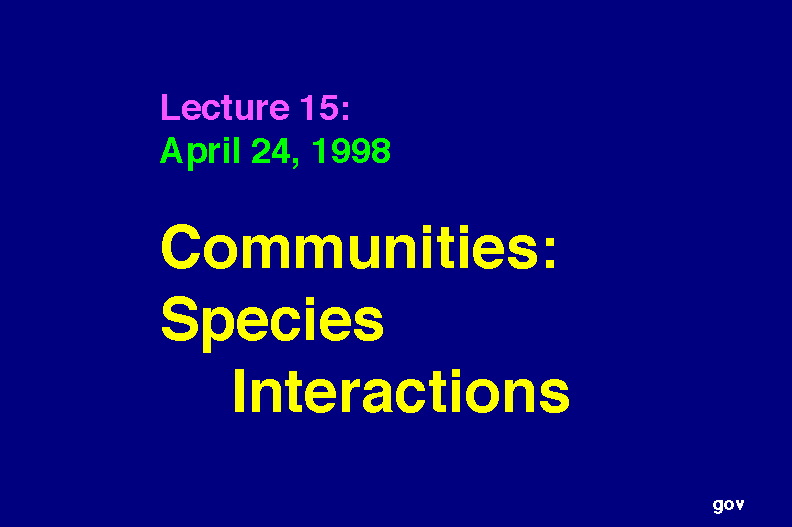 Lecture 15:
April 24, 1998

Communities:
Species
Interactions

gov